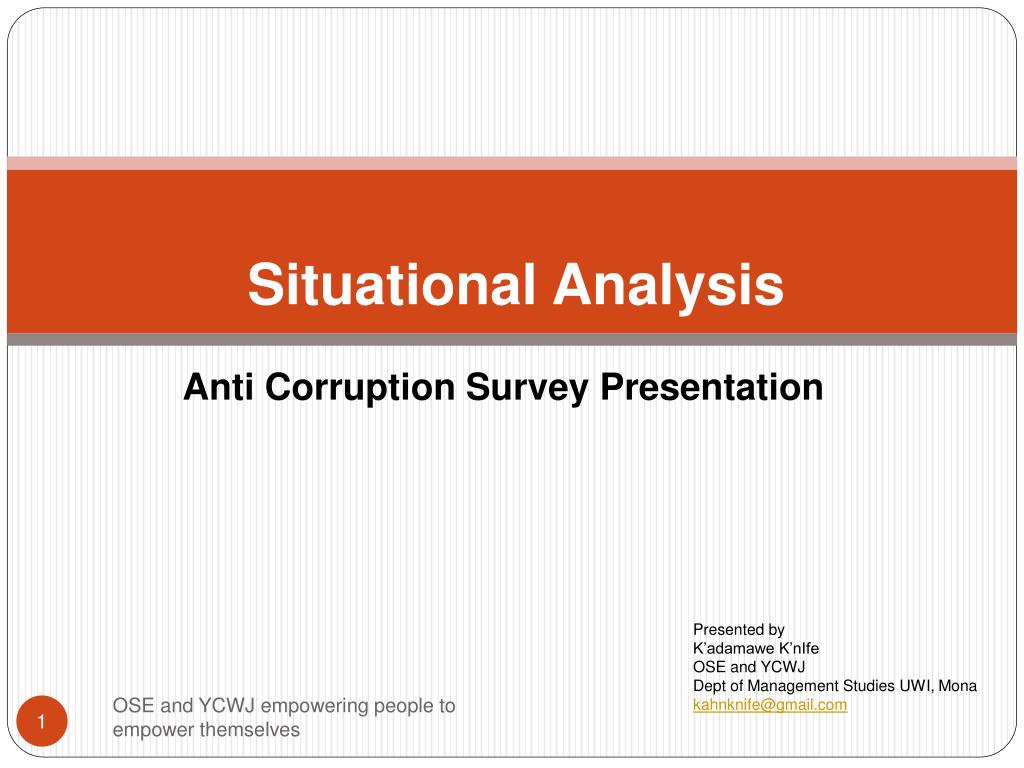 Situational Analysis

Anti Corruption Survey Presentation

Presented by
K'adamawe K'nIfe
OSE and YCWJ
Dept of Management Studies UWI, Mona
kahnknife@gmail.com

1

OSE and YCWJ empowering people to empower themselves